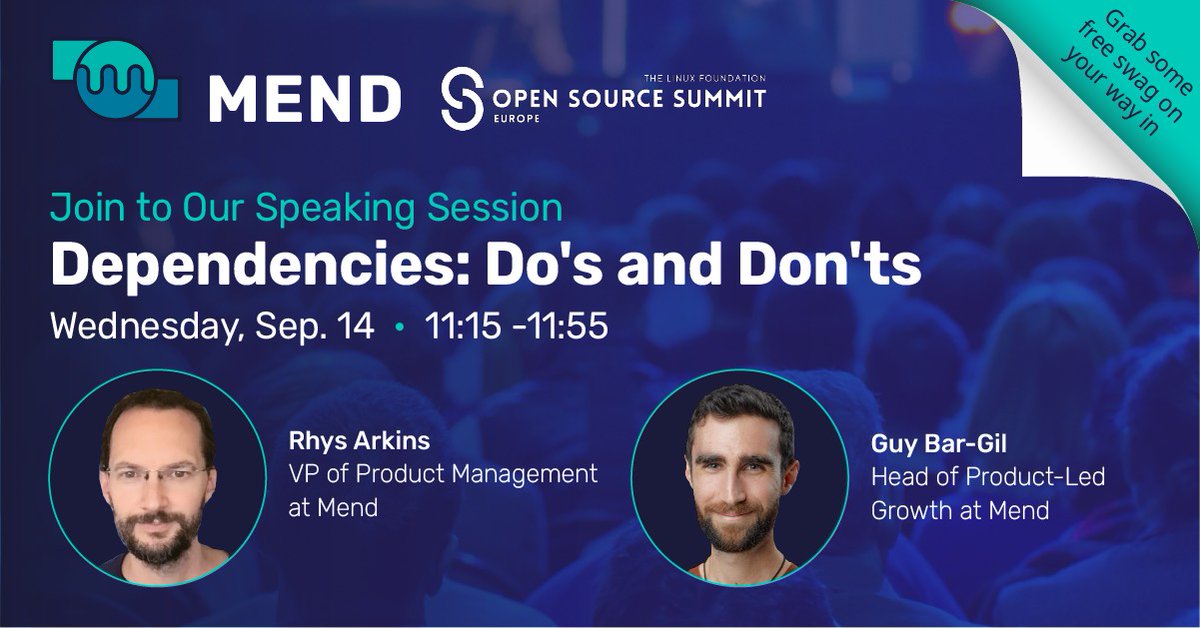 MEND

THE LINUX FOUNDATION
OPEN SOURCE SUMMIT
EUROPE

Grab some free swag on your way in

Join to Our Speaking Session
Dependencies: Do's and Don'ts
Wednesday, Sep. 14 • 11:15 -11:55

Rhys Arkins
VP of Product Management at Mend

Guy Bar-Gil
Head of Product-Led Growth at Mend